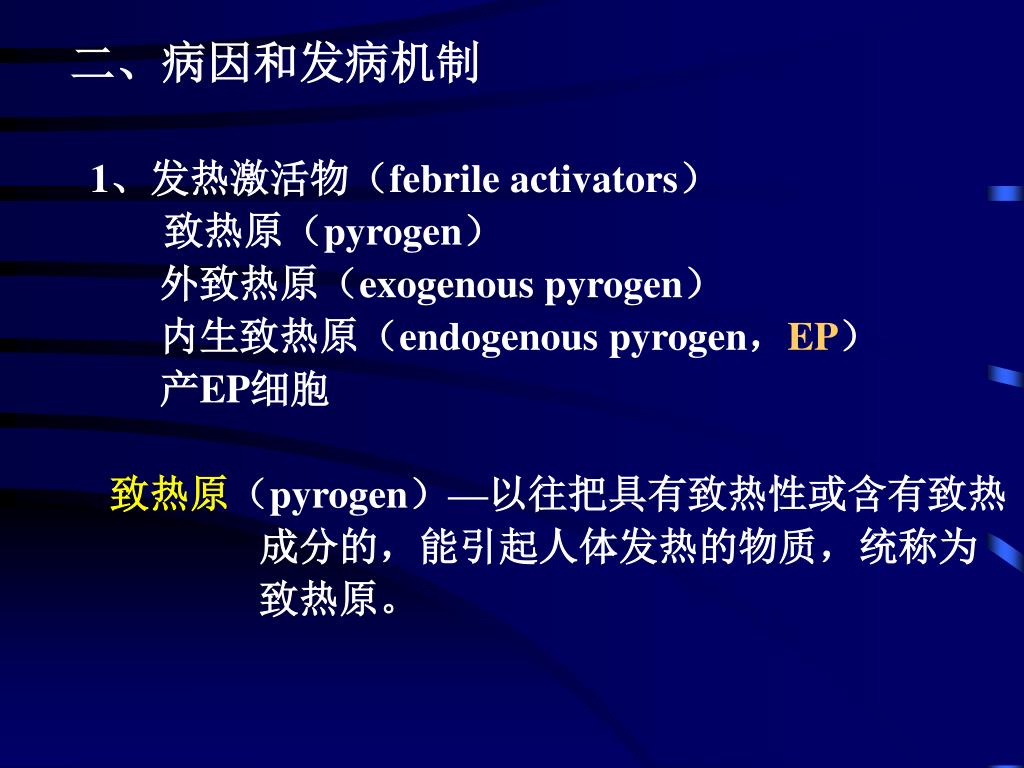 二、病因和发病机制

1、发热激活物（febrile activators）
致热原（pyrogen）
外致热原（exogenous pyrogen）
内生致热原（endogenous pyrogen，EP）
产EP细胞

致热原（pyrogen）—以往把具有致热性或含有致热成分的，能引起人体发热的物质，统称为致热原。